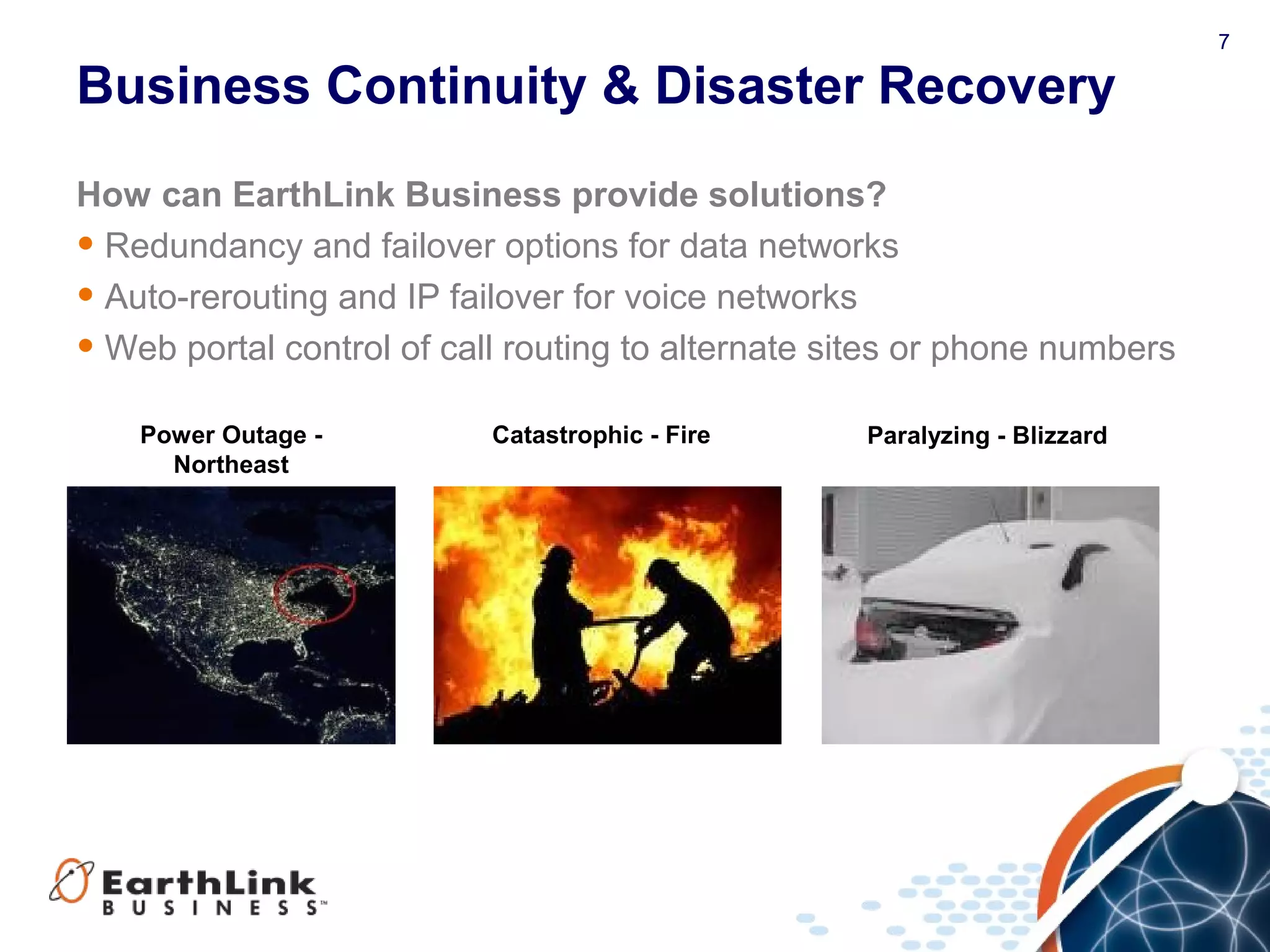 7

Business Continuity & Disaster Recovery

How can EarthLink Business provide solutions?

• Redundancy and failover options for data networks
• Auto-rerouting and IP failover for voice networks
• Web portal control of call routing to alternate sites or phone numbers

Power Outage - Northeast

Catastrophic - Fire

Paralyzing - Blizzard

EarthLink BUSINESS™